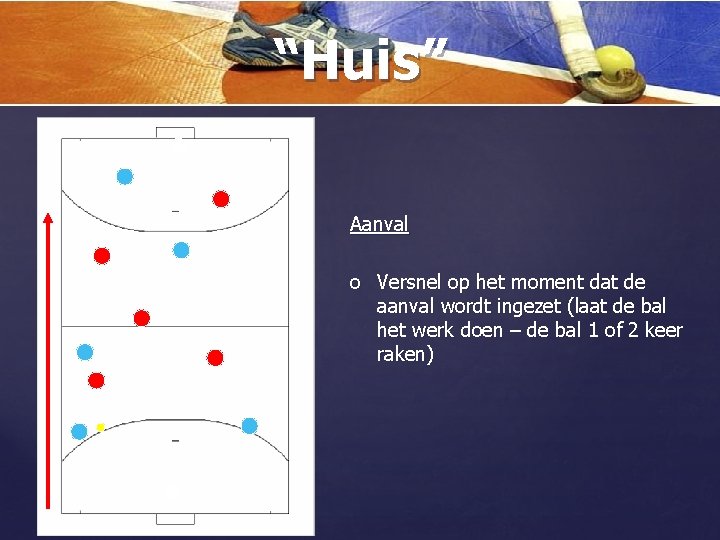 "Huis"

Aanval

o Versnel op het moment dat de aanval wordt ingezet (laat de bal het werk doen – de bal 1 of 2 keer raken)